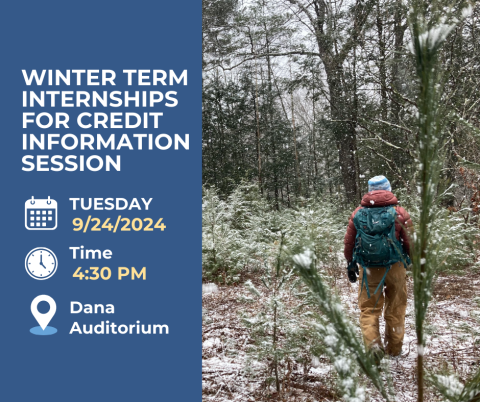 WINTER TERM INTERNSHIPS FOR CREDIT INFORMATION SESSION

TUESDAY
9/24/2024

Time
4:30 PM

Dana
Auditorium